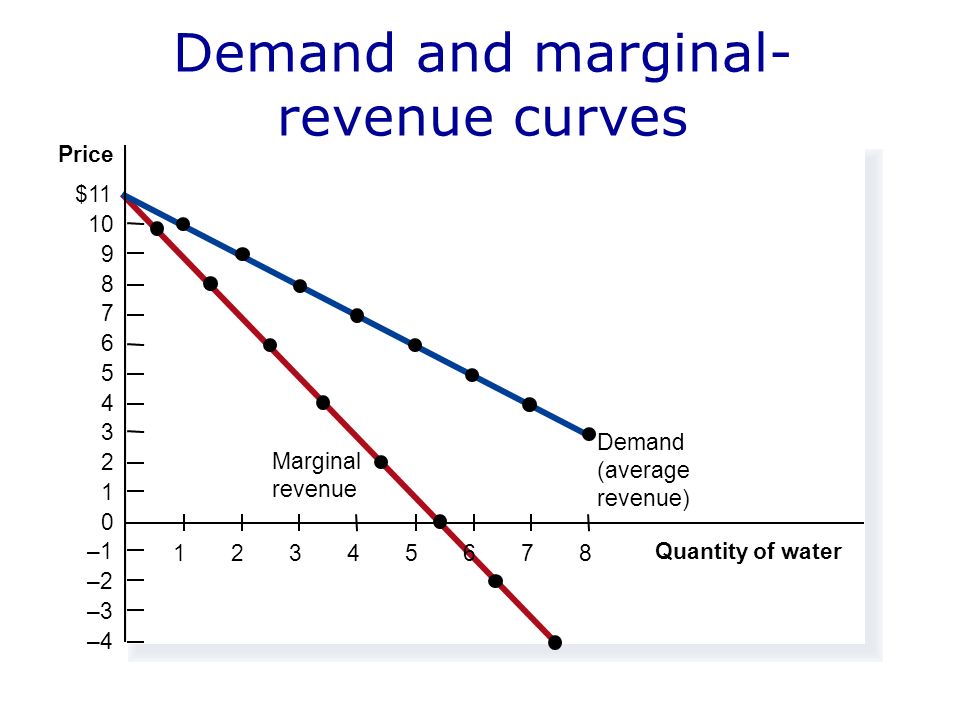 Demand and marginal-revenue curves

Price

$11
10
9
8
7
6
5
4
3
2
1
0
–1
–2
–3
–4

1 2 3 4 5 6 7 8

Quantity of water

Marginal revenue

Demand (average revenue)